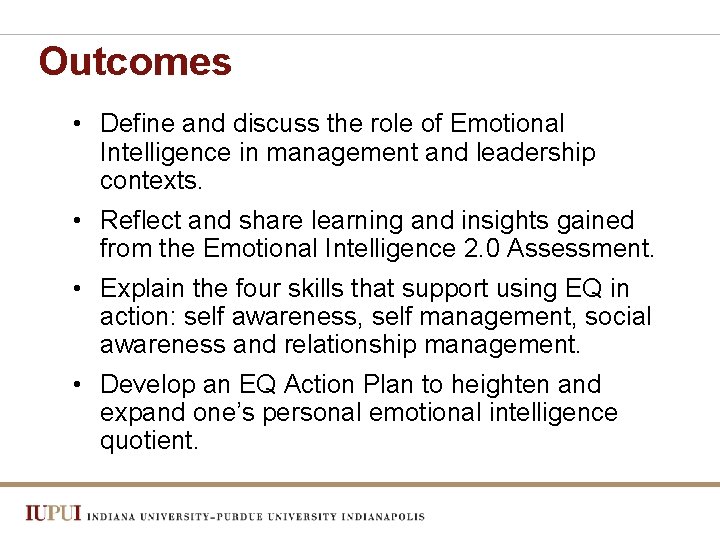 Outcomes

• Define and discuss the role of Emotional Intelligence in management and leadership contexts.

• Reflect and share learning and insights gained from the Emotional Intelligence 2.0 Assessment.

• Explain the four skills that support using EQ in action: self awareness, self management, social awareness and relationship management.

• Develop an EQ Action Plan to heighten and expand one's personal emotional intelligence quotient.

IUPUI INDIANA UNIVERSITY–PURDUE UNIVERSITY INDIANAPOLIS